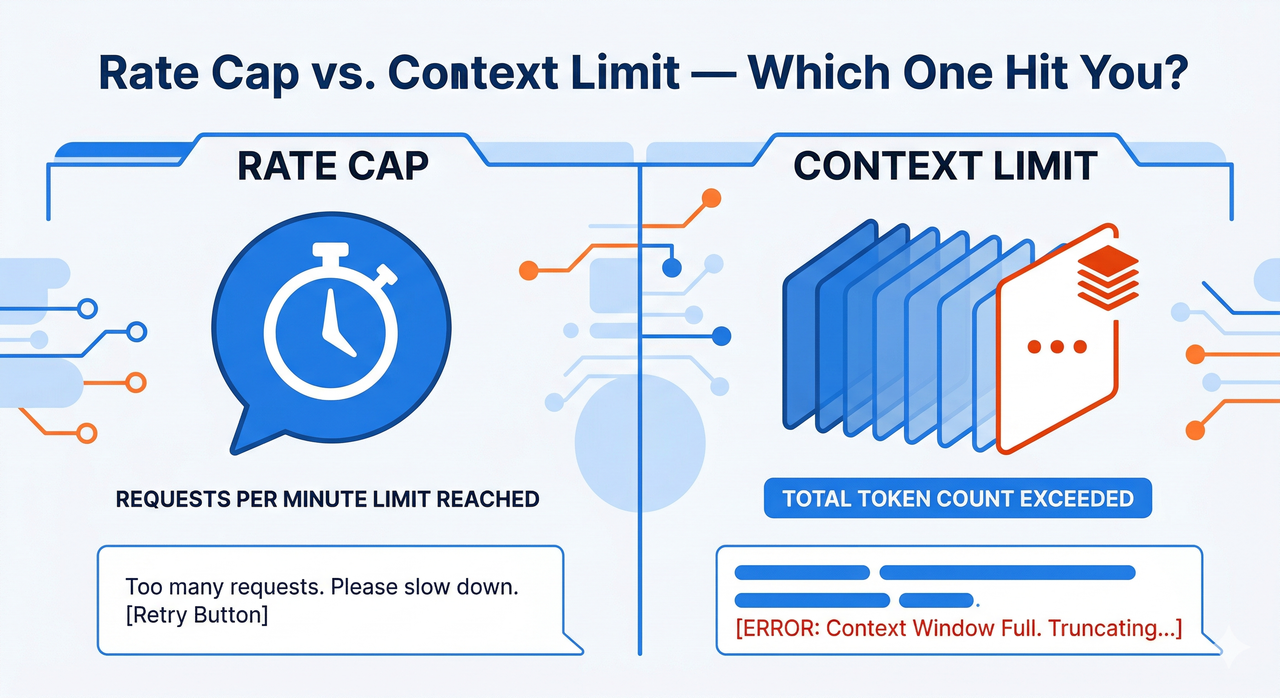 Rate Cap vs. Context Limit — Which One Hit You?

RATE CAP

REQUESTS PER MINUTE LIMIT REACHED

Too many requests. Please slow down.
[Retry Button]

CONTEXT LIMIT

TOTAL TOKEN COUNT EXCEEDED

[ERROR: Context Window Full. Truncating...]